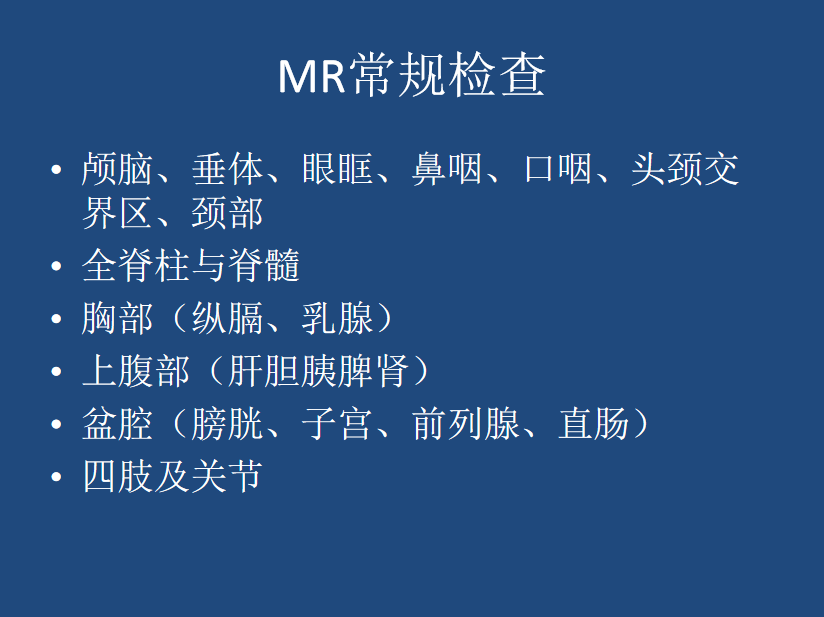 MR常规检查

• 颅脑、垂体、眼眶、鼻咽、口咽、头颈交界区、颈部
• 全脊柱与脊髓
• 胸部（纵膈、乳腺）
• 上腹部（肝胆胰脾肾）
• 盆腔（膀胱、子宫、前列腺、直肠）
• 四肢及关节